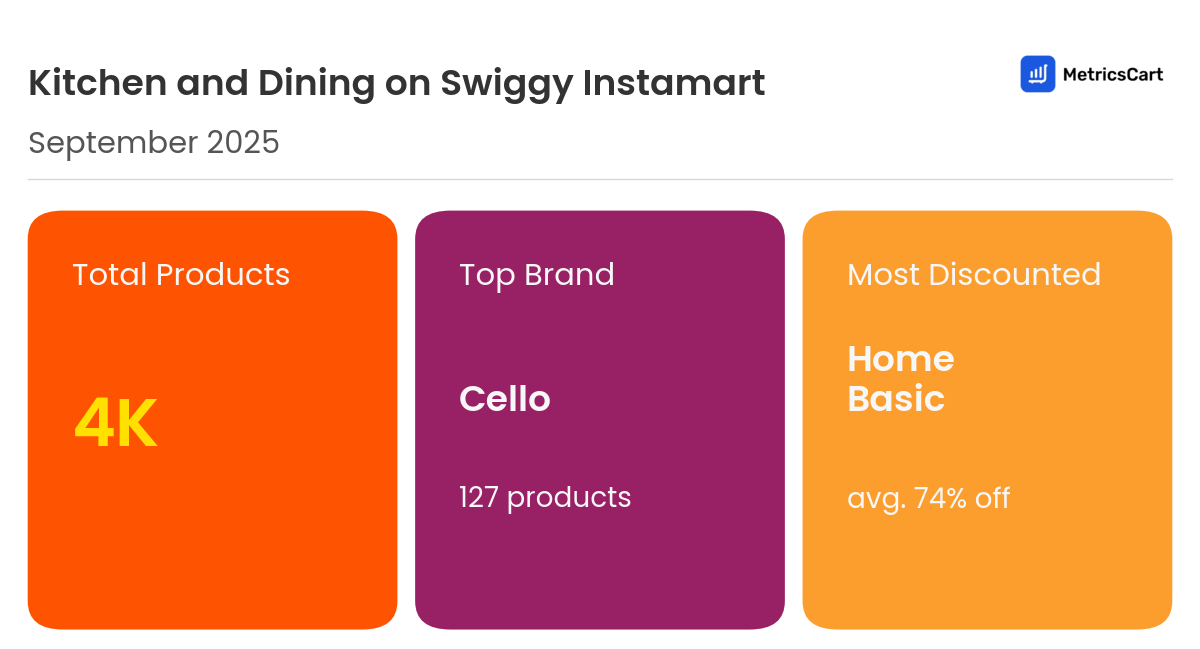 Kitchen and Dining on Swiggy Instamart

MetricsCart

September 2025

Total Products

4K

Top Brand

Cello

127 products

Most Discounted

Home Basic

avg. 74% off